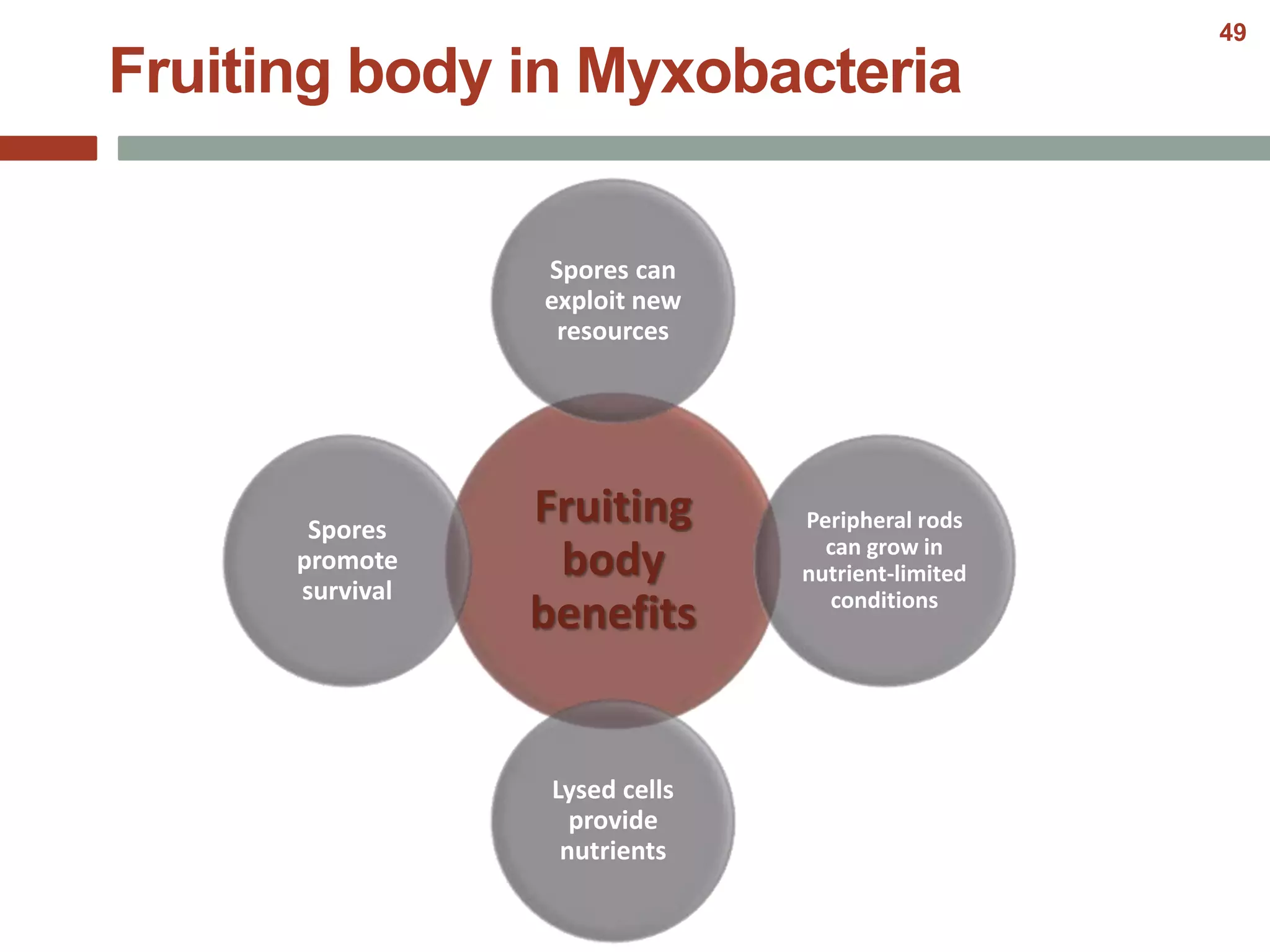 49

Fruiting body in Myxobacteria

Spores can exploit new resources

Spores promote survival

Fruiting body benefits

Peripheral rods can grow in nutrient-limited conditions

Lysed cells provide nutrients